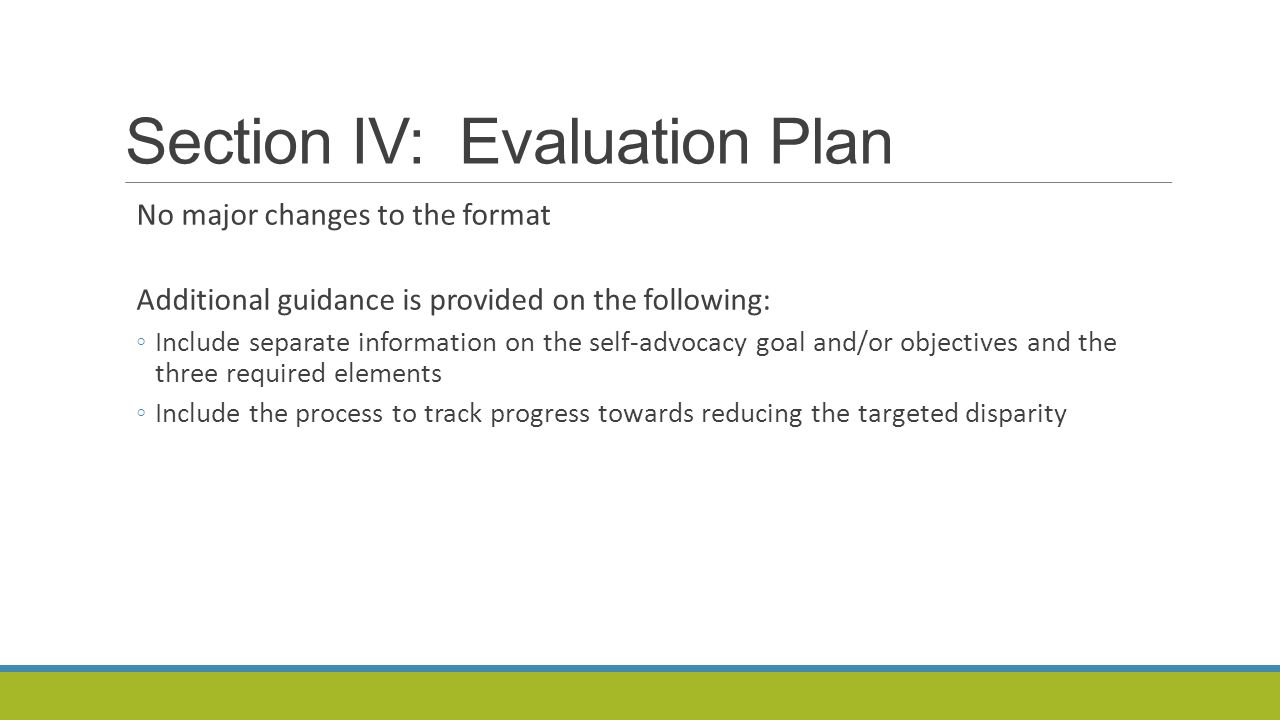 Section IV: Evaluation Plan

No major changes to the format

Additional guidance is provided on the following:

◦ Include separate information on the self-advocacy goal and/or objectives and the three required elements

◦ Include the process to track progress towards reducing the targeted disparity